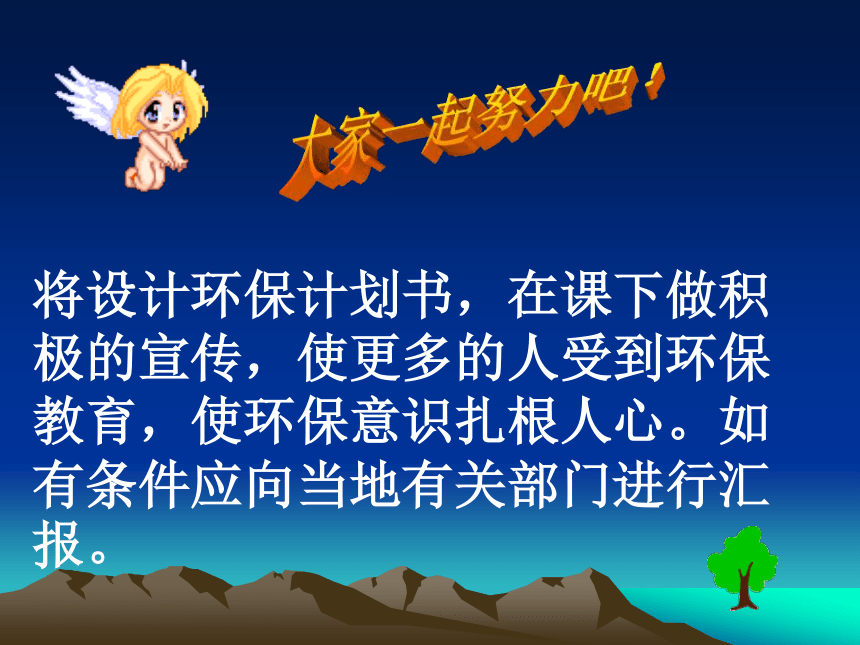 大家一起努力吧！

将设计环保计划书，在课下做积极的宣传，使更多的人受到环保教育，使环保意识扎根人心。如有条件应向当地有关部门进行汇报。